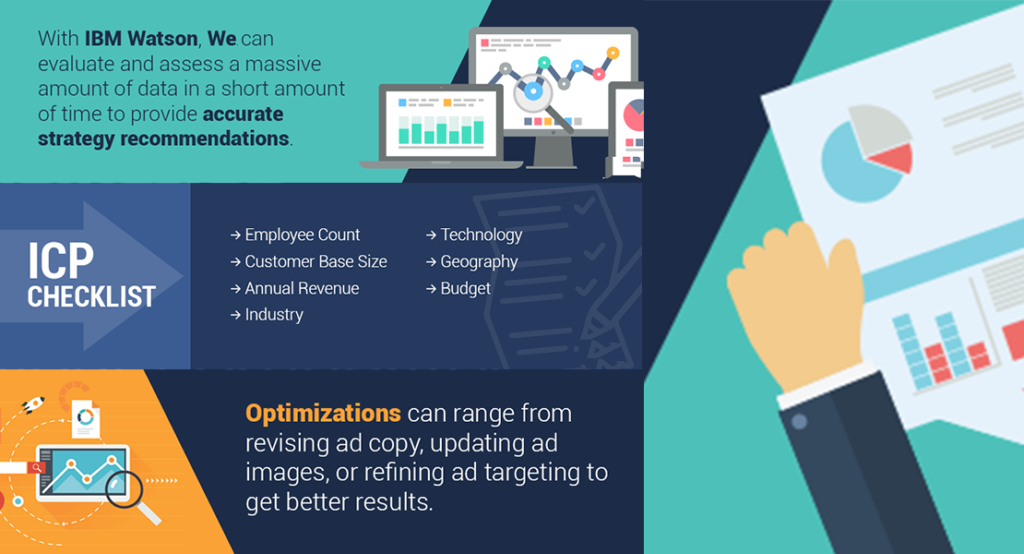 With IBM Watson, We can evaluate and assess a massive amount of data in a short amount of time to provide accurate strategy recommendations.

ICP CHECKLIST

→ Employee Count
→ Customer Base Size
→ Annual Revenue
→ Industry
→ Technology
→ Geography
→ Budget

Optimizations can range from revising ad copy, updating ad images, or refining ad targeting to get better results.